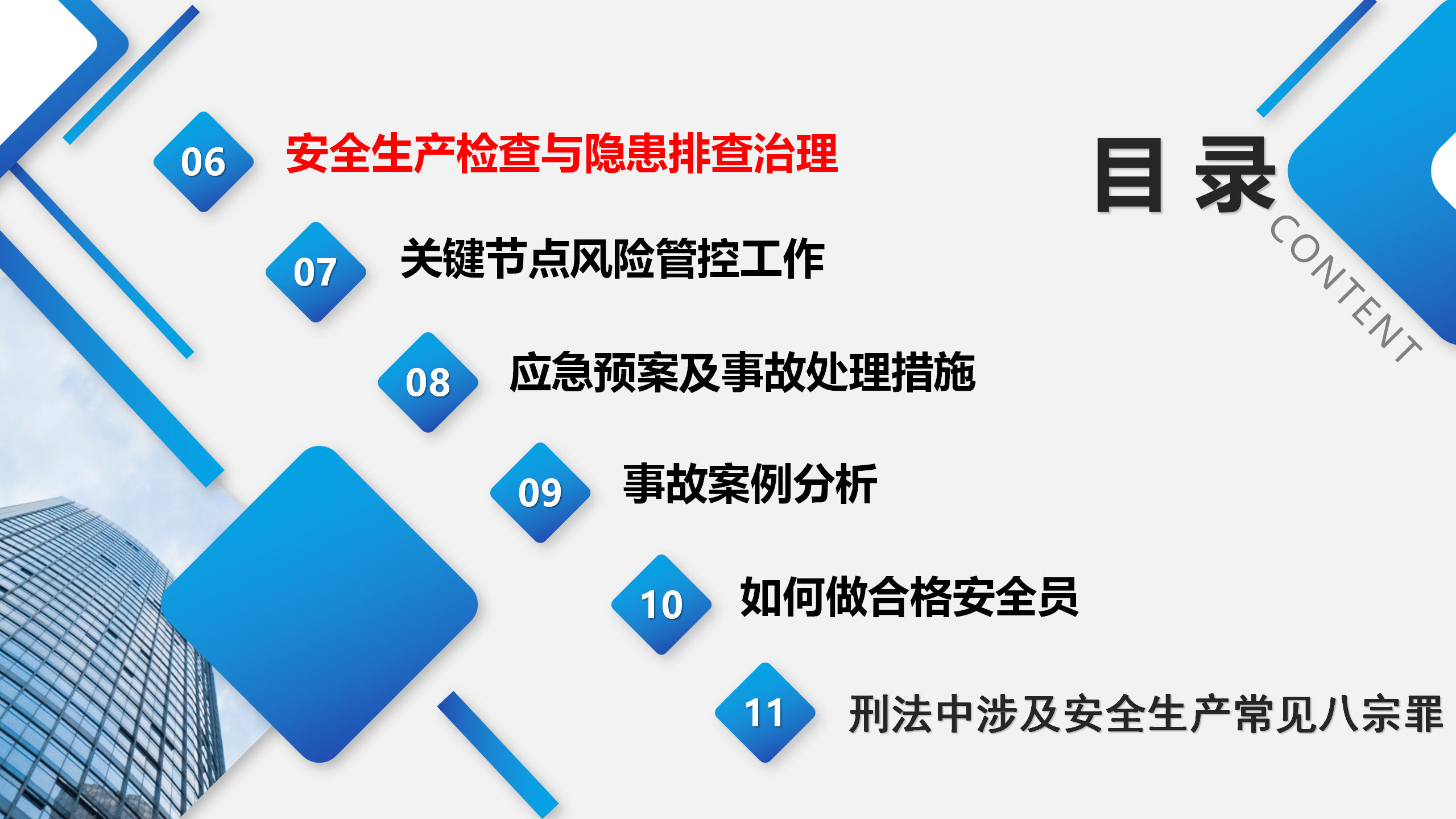 目 录

CONTENT

06 安全生产检查与隐患排查治理

07 关键节点风险管控工作

08 应急预案及事故处理措施

09 事故案例分析

10 如何做合格安全员

11 刑法中涉及安全生产常见八宗罪